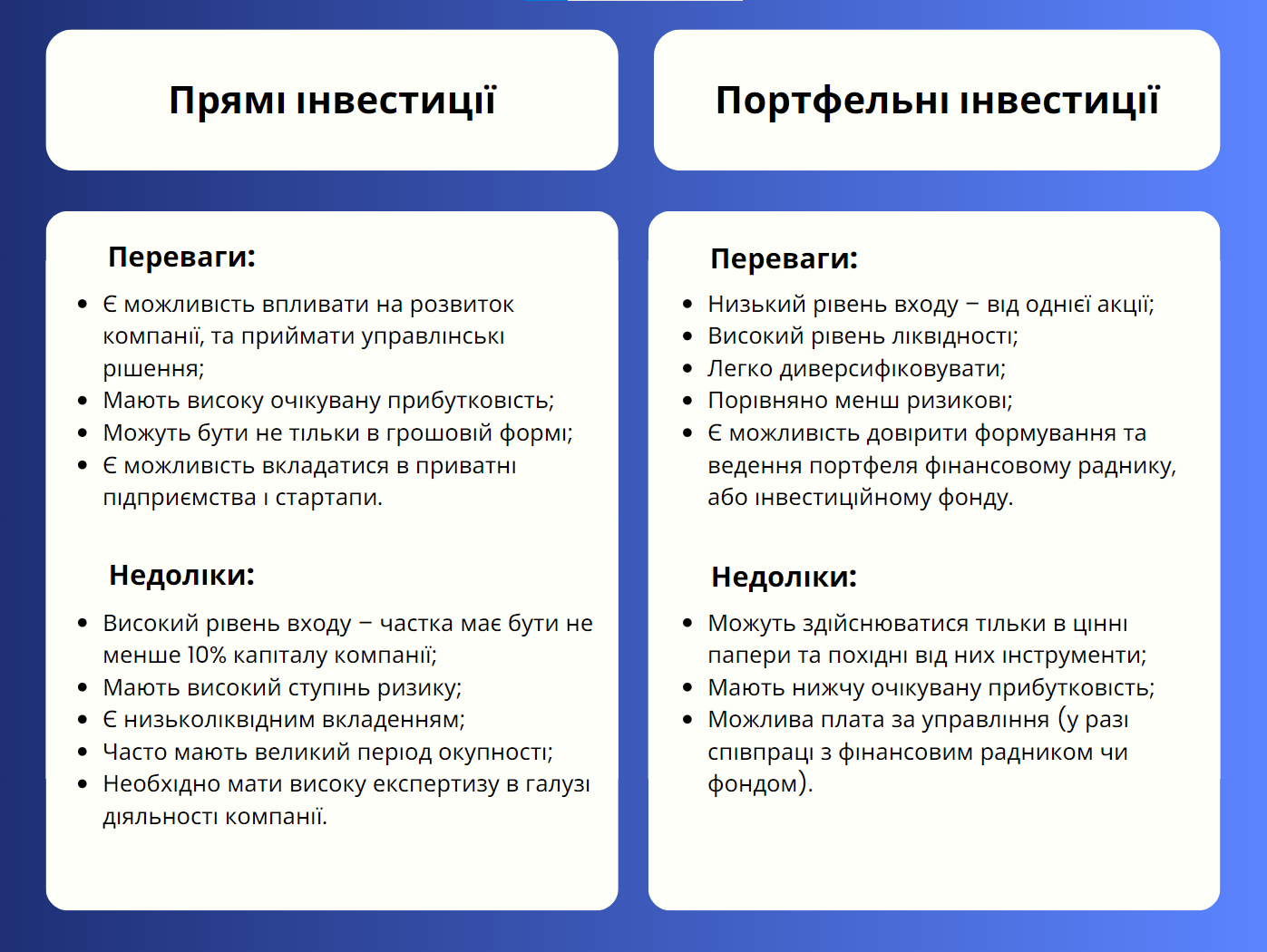 Прямі інвестиції

Переваги:

- Є можливість впливати на розвиток компанії, та приймати управлінські рішення;
- Мають високу очікувану прибутковість;
- Можуть бути не тільки в грошовій формі;
- Є можливість вкладатися в приватні підприємства і стартапи.

Недоліки:

- Високий рівень входу – частка має бути не менше 10% капіталу компанії;
- Мають високий ступінь ризику;
- Є низьколіквідним вкладенням;
- Часто мають великий період окупності;
- Необхідно мати високу експертизу в галузі діяльності компанії.

Портфельні інвестиції

Переваги:

- Низький рівень входу – від однієї акції;
- Високий рівень ліквідності;
- Легко диверсифіковувати;
- Порівняно менш ризикові;
- Є можливість довірити формування та ведення портфеля фінансовому раднику, або інвестиційному фонду.

Недоліки:

- Можуть здійснюватися тільки в цінні папери та похідні від них інструменти;
- Мають нижчу очікувану прибутковість;
- Можлива плата за управління (у разі співпраці з фінансовим радником чи фондом).